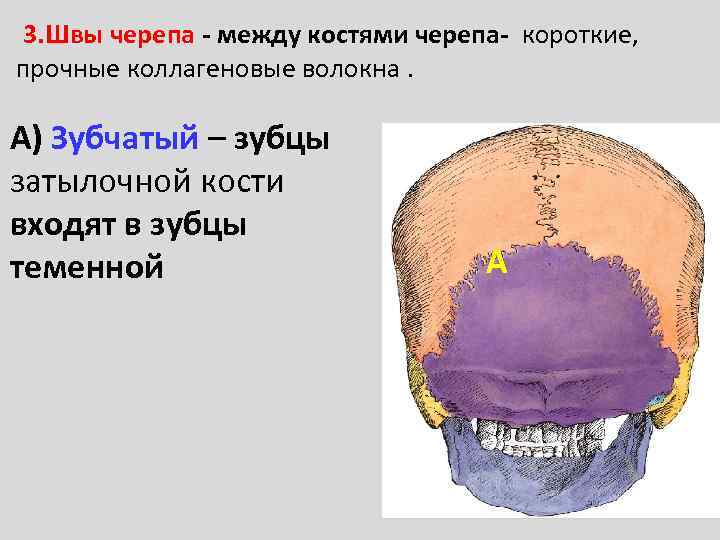 3.Швы черепа - между костями черепа- короткие, прочные коллагеновые волокна .

А) Зубчатый – зубцы затылочной кости входят в зубцы теменной

А